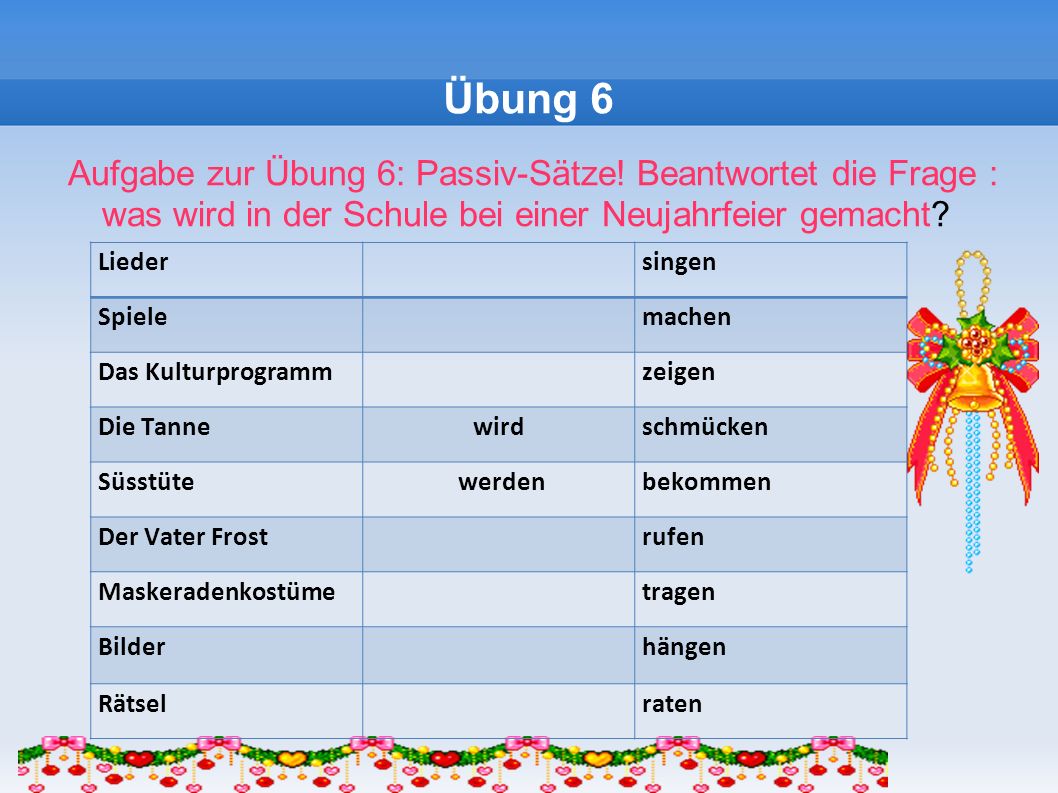 Übung 6

Aufgabe zur Übung 6: Passiv-Sätze! Beantwortet die Frage : was wird in der Schule bei einer Neujahrfeier gemacht?

| Lieder | | singen |
|---|---|---|
| Spiele | | machen |
| Das Kulturprogramm | | zeigen |
| Die Tanne | wird | schmücken |
| Süsstüte | werden | bekommen |
| Der Vater Frost | | rufen |
| Maskeradenkostüme | | tragen |
| Bilder | | hängen |
| Rätsel | | raten |